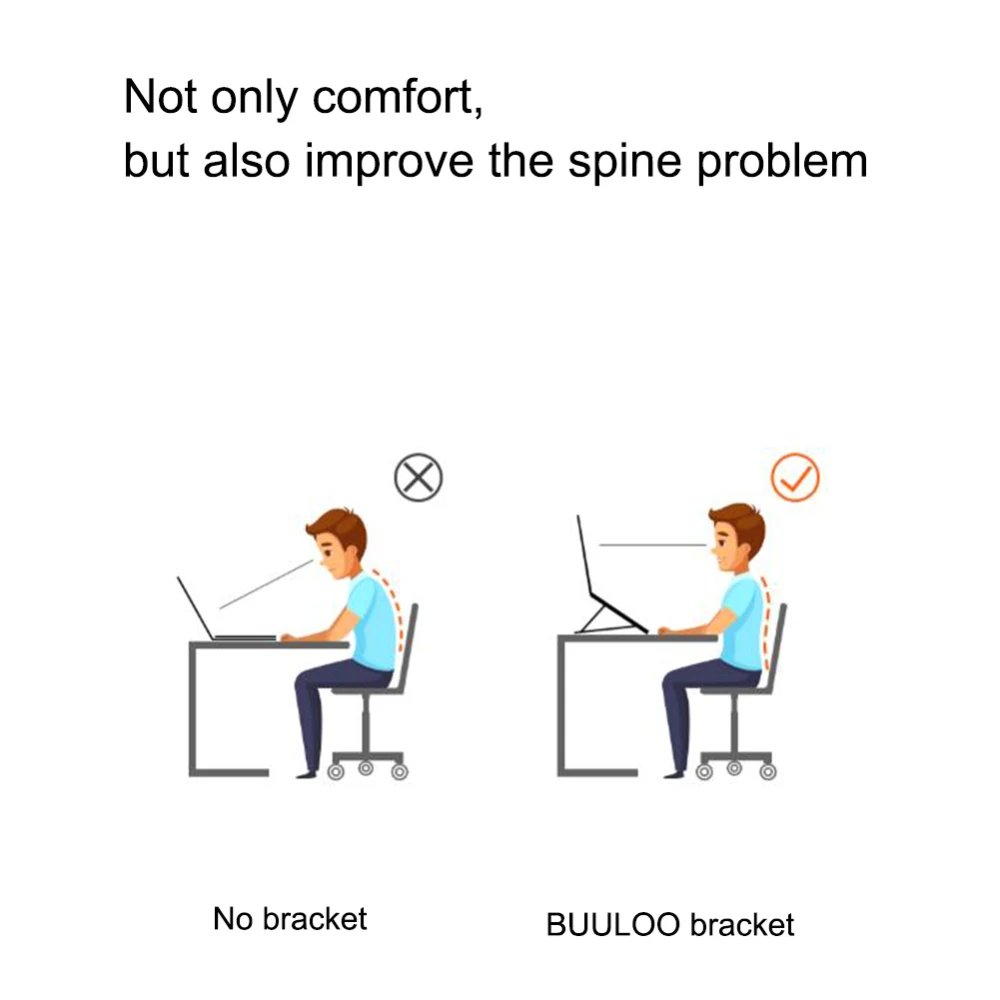 Not only comfort,
but also improve the spine problem

No bracket

BUULOO bracket